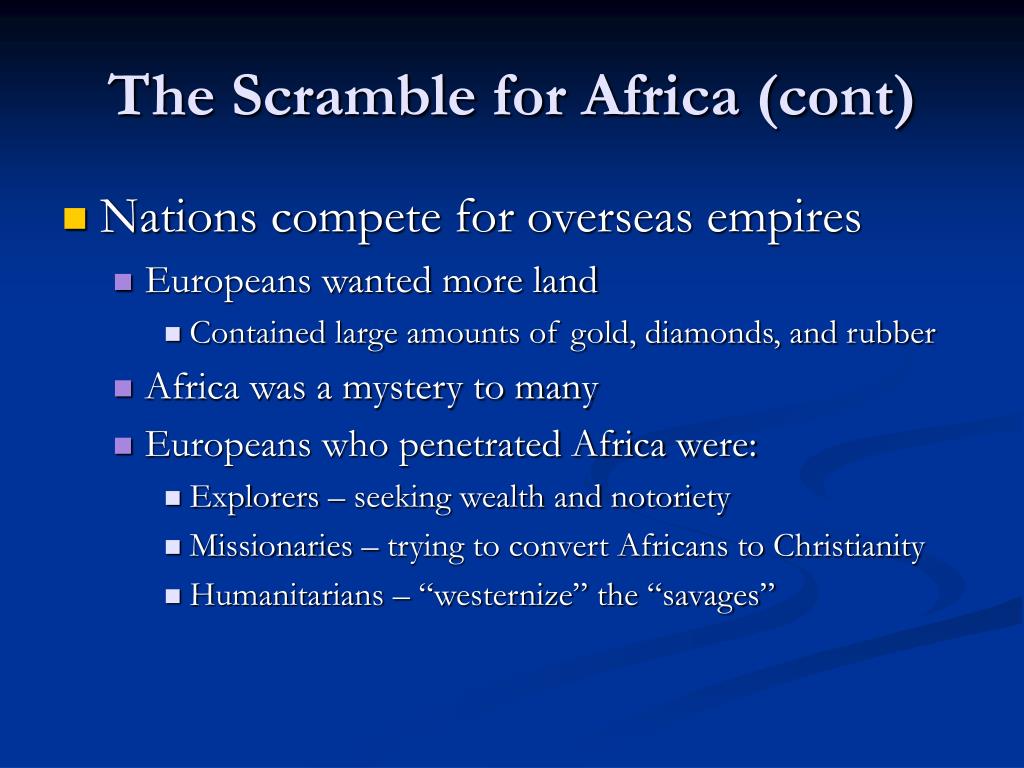 The Scramble for Africa (cont)

Nations compete for overseas empires

Europeans wanted more land

Contained large amounts of gold, diamonds, and rubber

Africa was a mystery to many

Europeans who penetrated Africa were:

Explorers – seeking wealth and notoriety

Missionaries – trying to convert Africans to Christianity

Humanitarians – “westernize” the “savages”